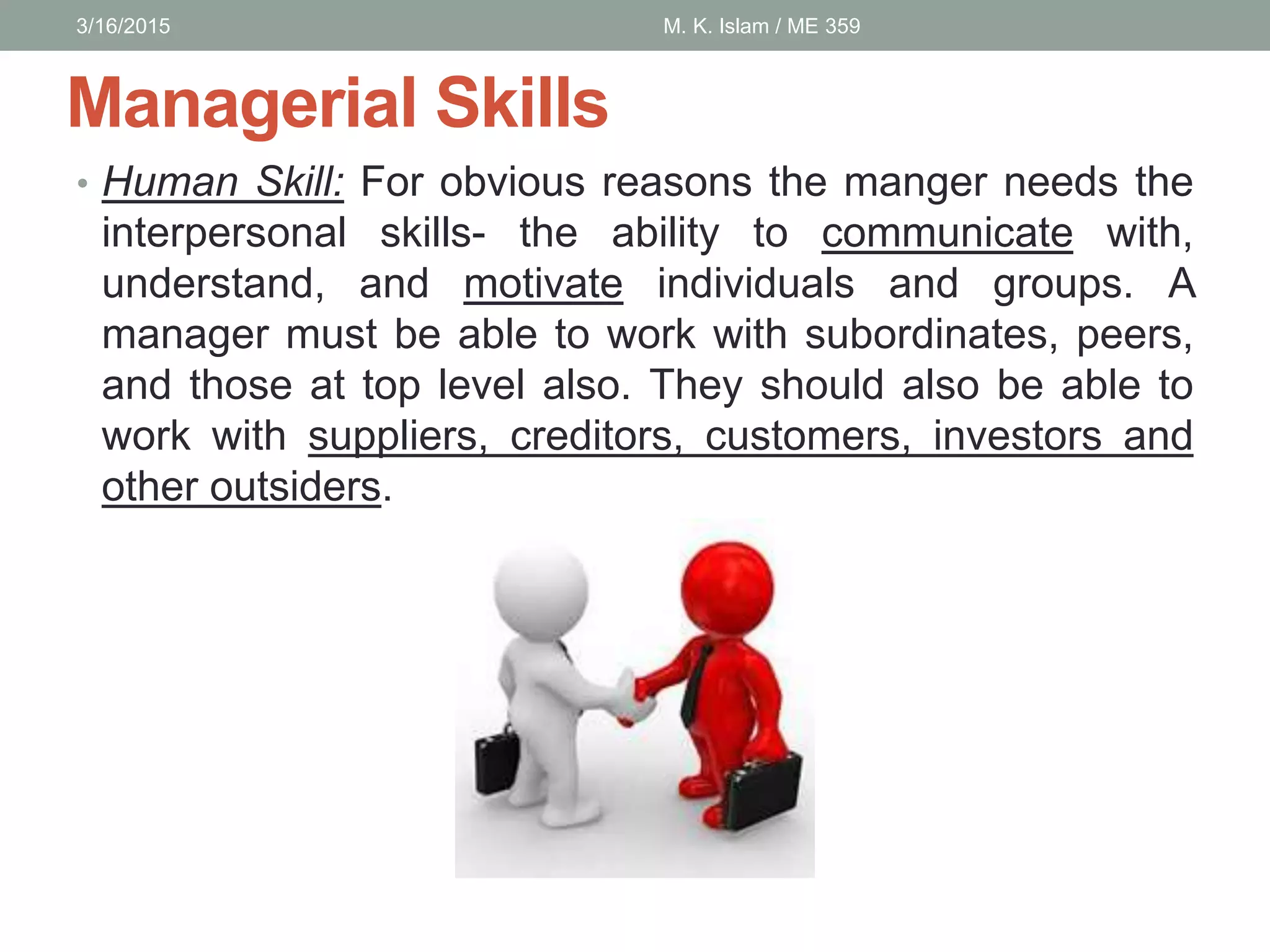 3/16/2015 M. K. Islam / ME 359

Managerial Skills

• Human Skill: For obvious reasons the manger needs the interpersonal skills- the ability to communicate with, understand, and motivate individuals and groups. A manager must be able to work with subordinates, peers, and those at top level also. They should also be able to work with suppliers, creditors, customers, investors and other outsiders.